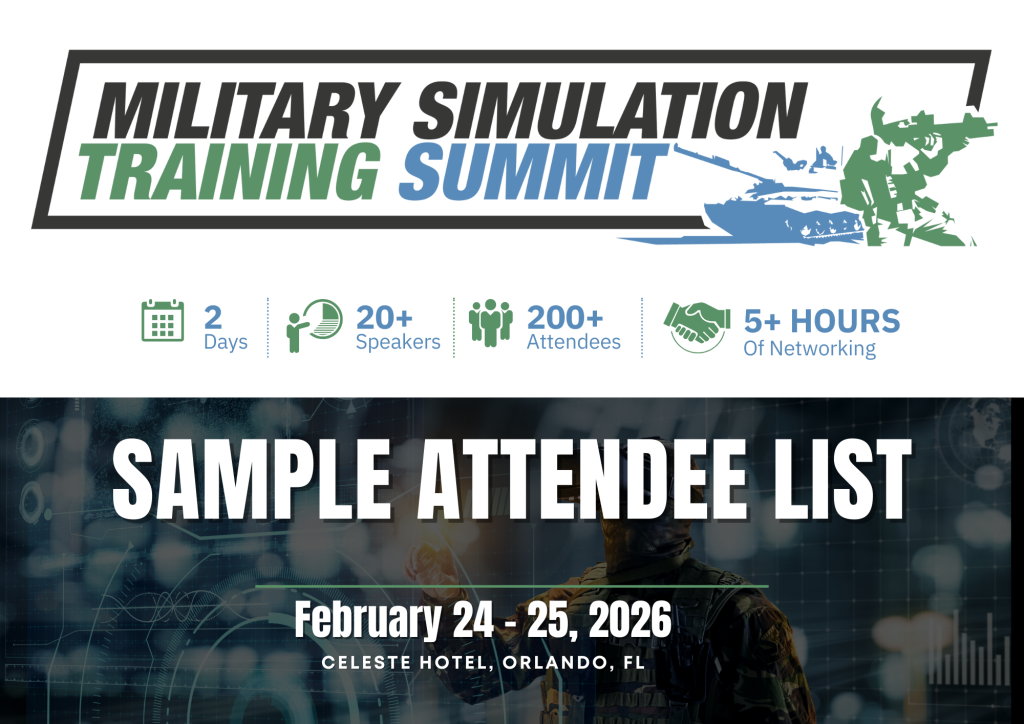 MILITARY SIMULATION
TRAINING SUMMIT

2
Days

20+
Speakers

200+
Attendees

5+ HOURS
Of Networking

SAMPLE ATTENDEE LIST

February 24 - 25, 2026

CELESTE HOTEL, ORLANDO, FL